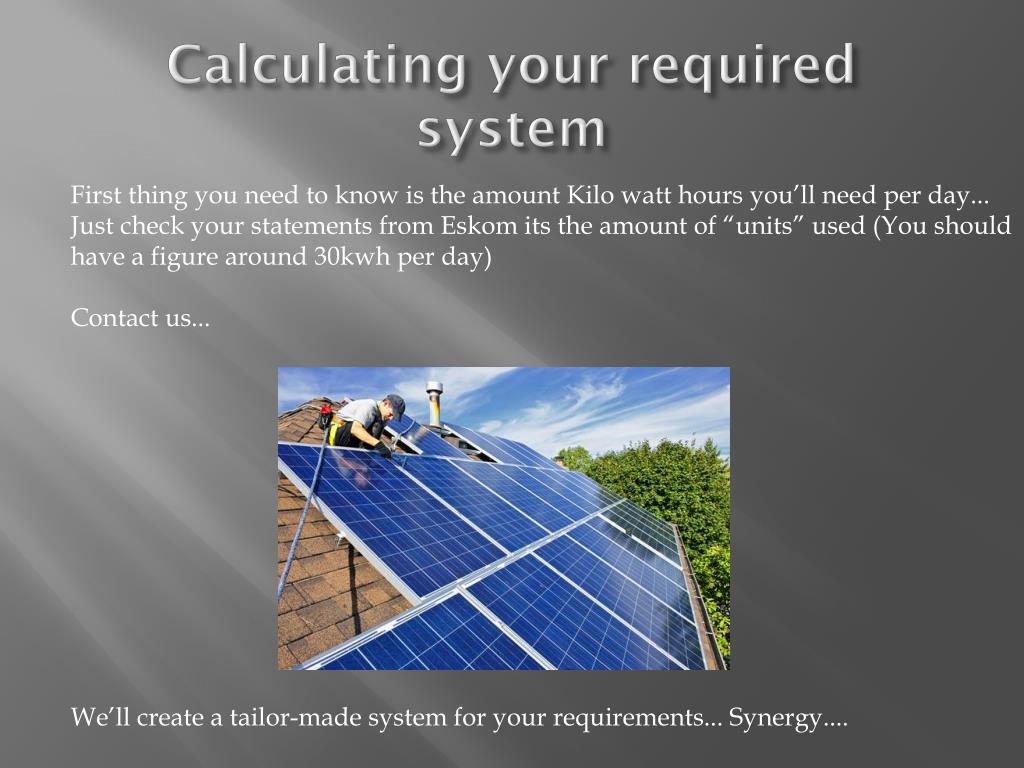 Calculating your required system

First thing you need to know is the amount Kilo watt hours you’ll need per day... Just check your statements from Eskom its the amount of “units” used (You should have a figure around 30kwh per day)

Contact us...

We’ll create a tailor-made system for your requirements... Synergy....